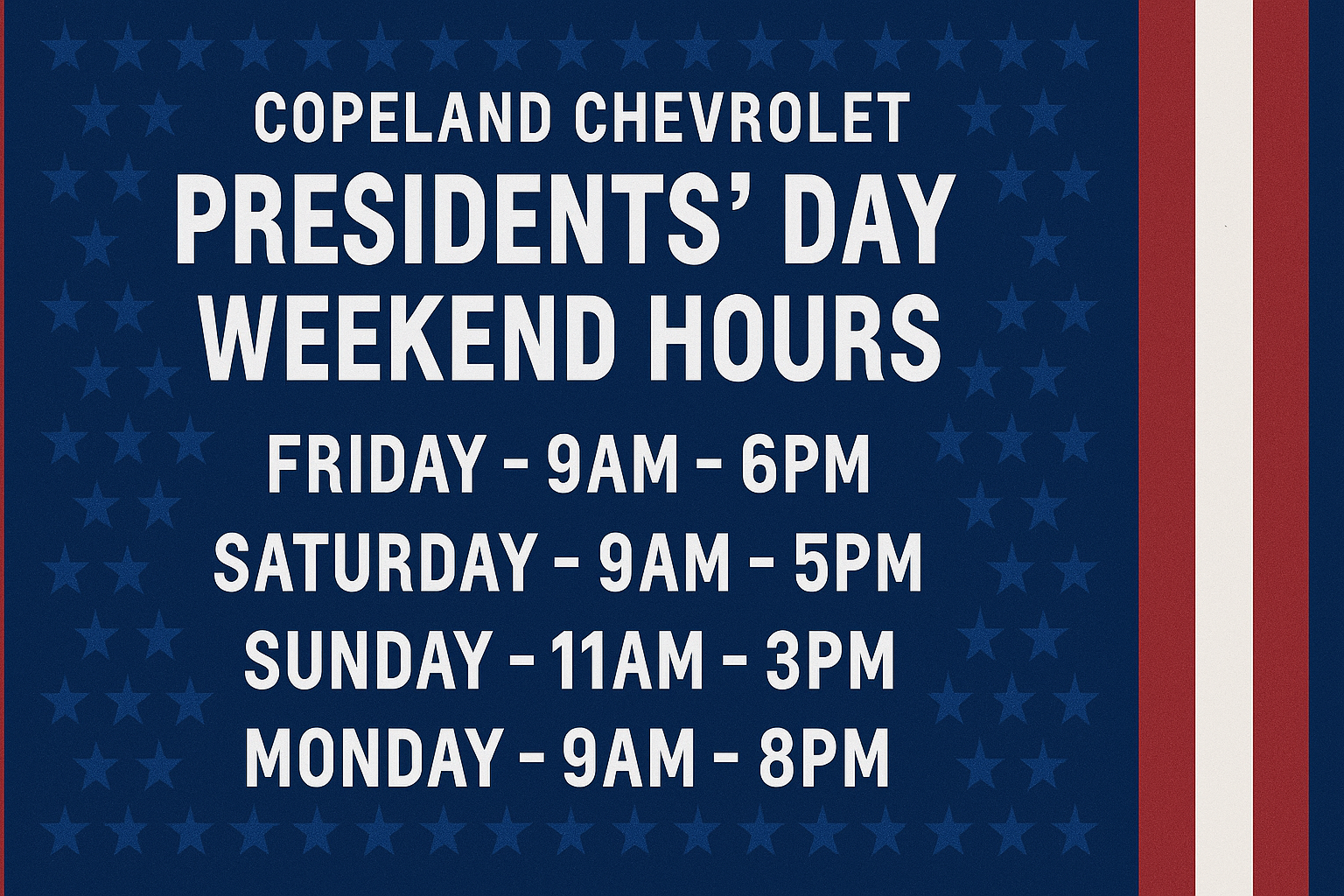 COPELAND CHEVROLET
PRESIDENTS' DAY WEEKEND HOURS

FRIDAY - 9AM - 6PM
SATURDAY - 9AM - 5PM
SUNDAY - 11AM - 3PM
MONDAY - 9AM - 8PM